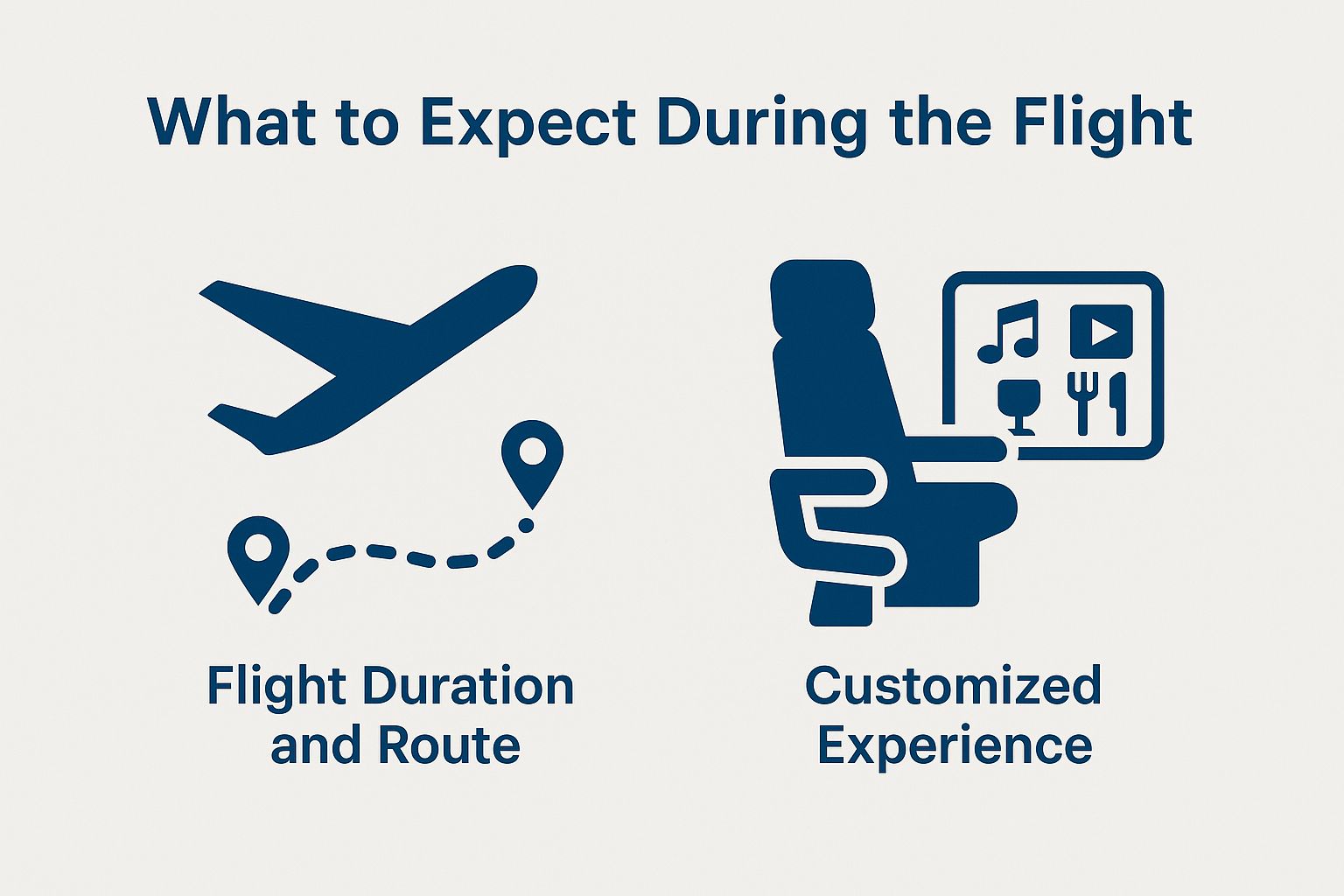 What to Expect During the Flight

Flight Duration and Route

Customized Experience